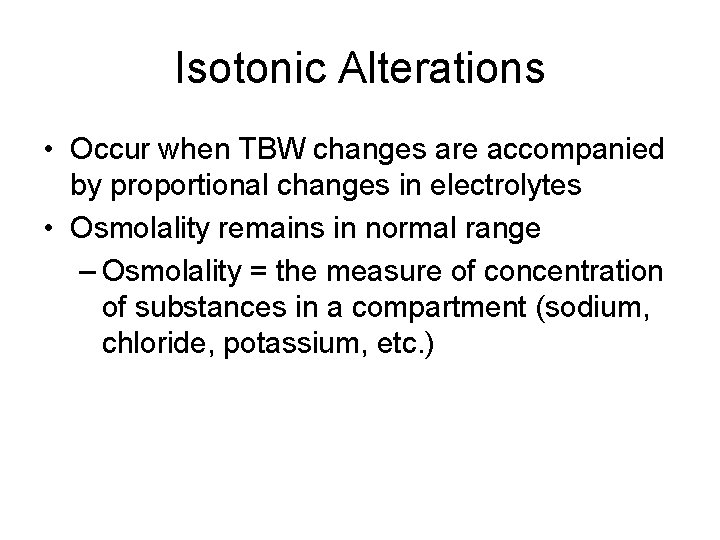 Isotonic Alterations

• Occur when TBW changes are accompanied by proportional changes in electrolytes
• Osmolality remains in normal range
– Osmolality = the measure of concentration of substances in a compartment (sodium, chloride, potassium, etc.)